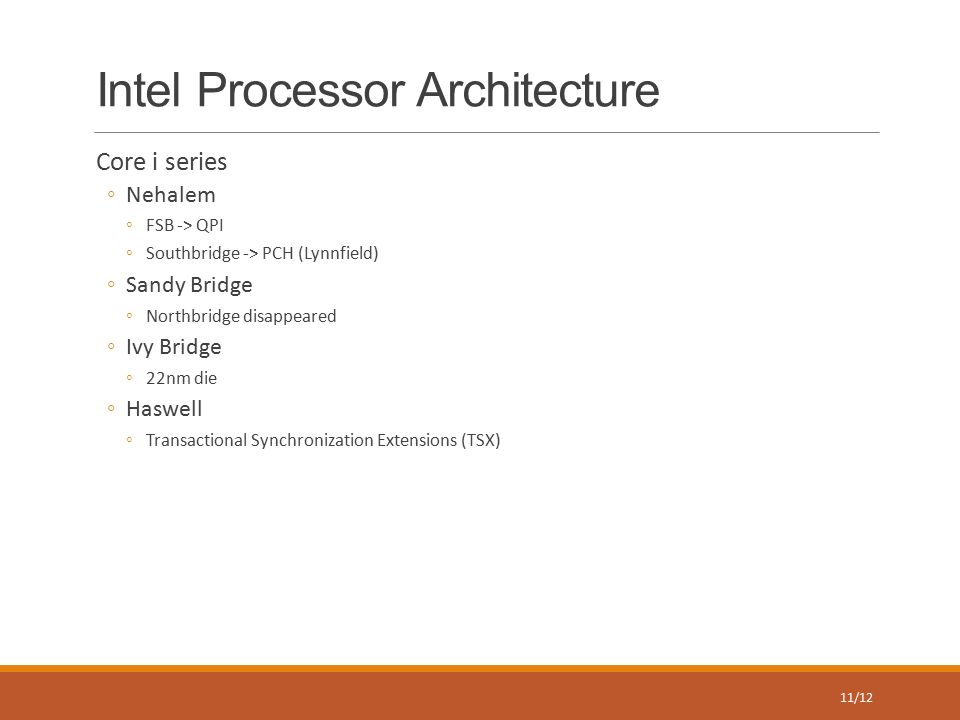 Intel Processor Architecture

Core i series

◦ Nehalem
  ◦ FSB -> QPI
  ◦ Southbridge -> PCH (Lynnfield)
◦ Sandy Bridge
  ◦ Northbridge disappeared
◦ Ivy Bridge
  ◦ 22nm die
◦ Haswell
  ◦ Transactional Synchronization Extensions (TSX)

11/12